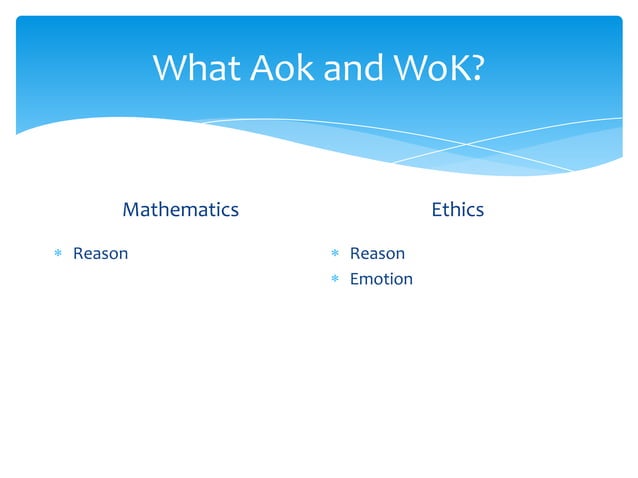 What Aok and WoK?

Mathematics

* Reason

Ethics

* Reason
* Emotion